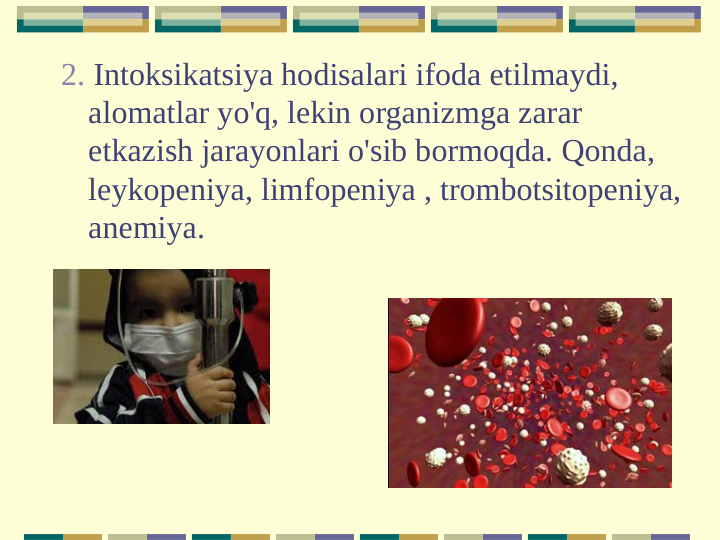 2. Intoksikatsiya hodisalari ifoda etilmaydi, alomatlar yo'q, lekin organizmga zarar etkazish jarayonlari o'sib bormoqda. Qonda, leykopeniya, limfopeniya , trombotsitopeniya, anemiya.